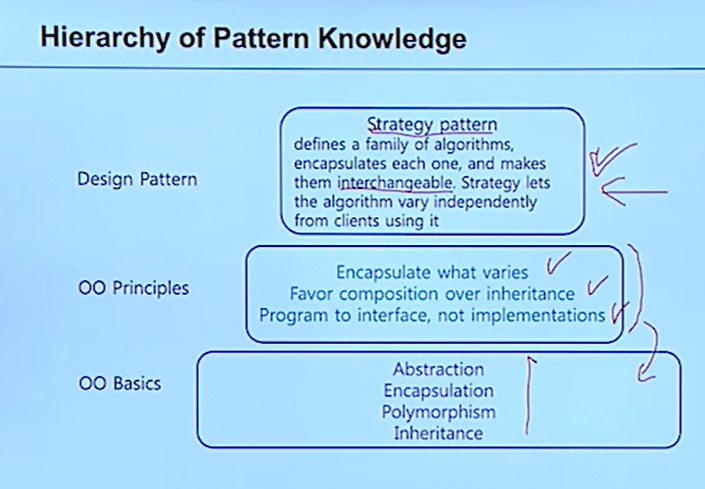 Hierarchy of Pattern Knowledge

Design Pattern

Strategy pattern
defines a family of algorithms, encapsulates each one, and makes them interchangeable. Strategy lets the algorithm vary independently from clients using it

OO Principles

Encapsulate what varies
Favor composition over inheritance
Program to interface, not implementations

OO Basics

Abstraction
Encapsulation
Polymorphism
Inheritance